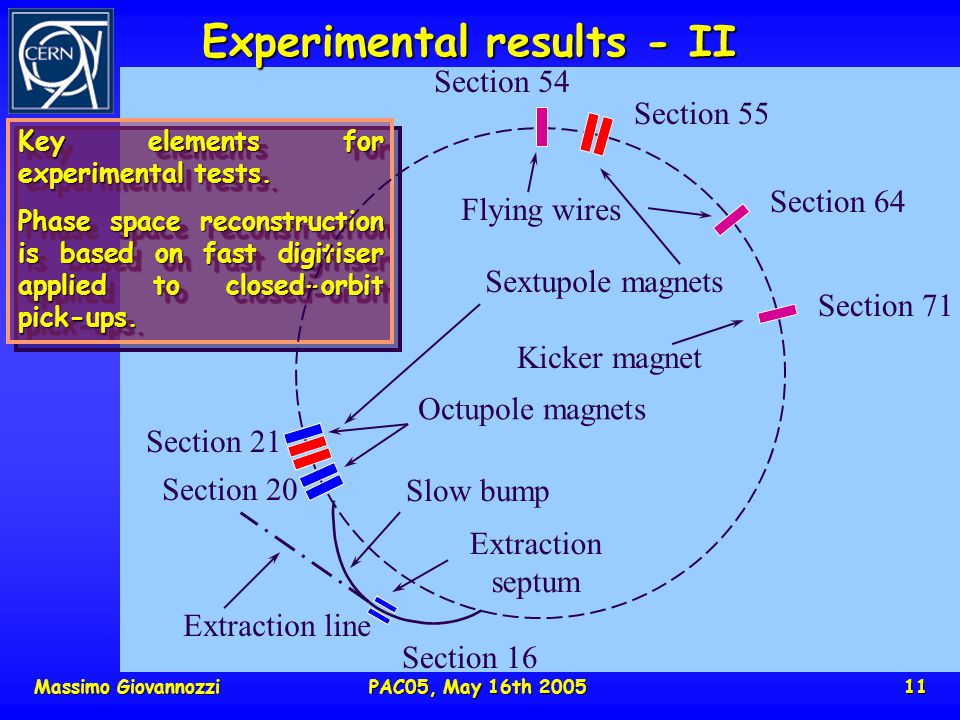 CERN

Experimental results - II

Key elements for experimental tests.

Phase space reconstruction is based on fast digitiser applied to closed-orbit pick-ups.

Section 54

Section 55

Section 64

Section 71

Flying wires

Sextupole magnets

Kicker magnet

Octupole magnets

Section 21

Section 20

Slow bump

Extraction septum

Extraction line

Section 16

Massimo Giovannozzi

PAC05, May 16th 2005

11